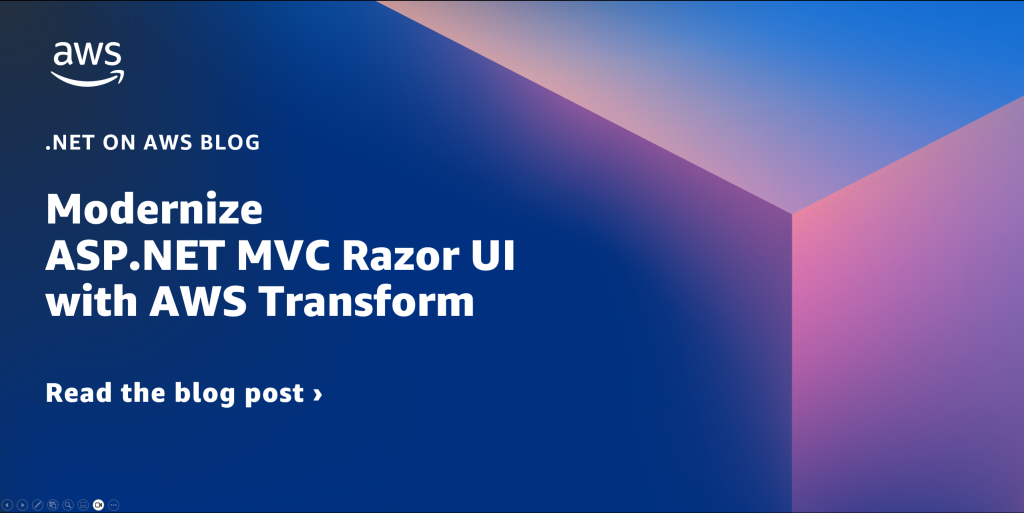 aws

.NET ON AWS BLOG

Modernize ASP.NET MVC Razor UI with AWS Transform

Read the blog post ›